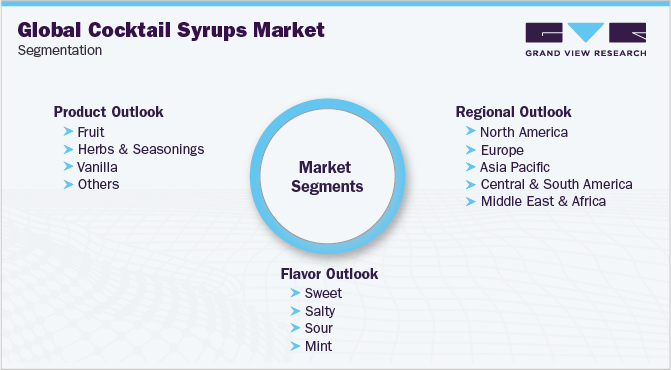 Global Cocktail Syrups Market
Segmentation

GRAND VIEW RESEARCH

Product Outlook
Fruit
Herbs & Seasonings
Vanilla
Others

Market Segments

Regional Outlook
North America
Europe
Asia Pacific
Central & South America
Middle East & Africa

Flavor Outlook
Sweet
Salty
Sour
Mint